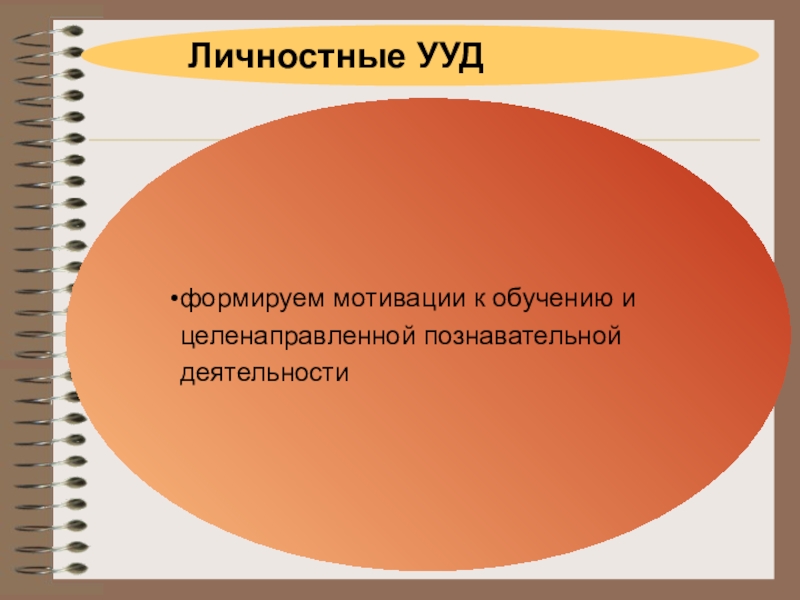 Личностные УУД

•формируем мотивации к обучению и целенаправленной познавательной деятельности